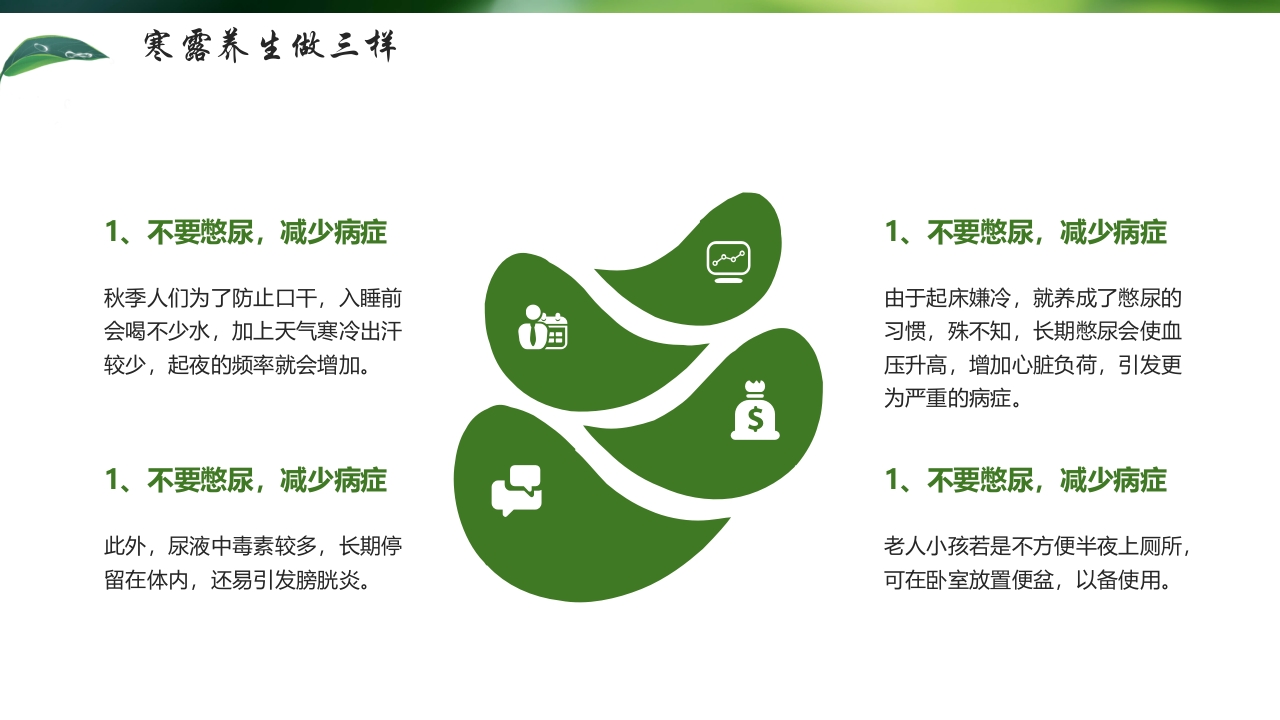 寒露养生做三样

1、不要憋尿，减少病症

秋季人们为了防止口干，入睡前会喝不少水，加上天气寒冷出汗较少，起夜的频率就会增加。

1、不要憋尿，减少病症

此外，尿液中毒素较多，长期停留在体内，还易引发膀胱炎。

1、不要憋尿，减少病症

由于起床嫌冷，就养成了憋尿的习惯，殊不知，长期憋尿会使血压升高，增加心脏负荷，引发更为严重的病症。

1、不要憋尿，减少病症

老人小孩若是不方便半夜上厕所，可在卧室放置便盆，以备使用。